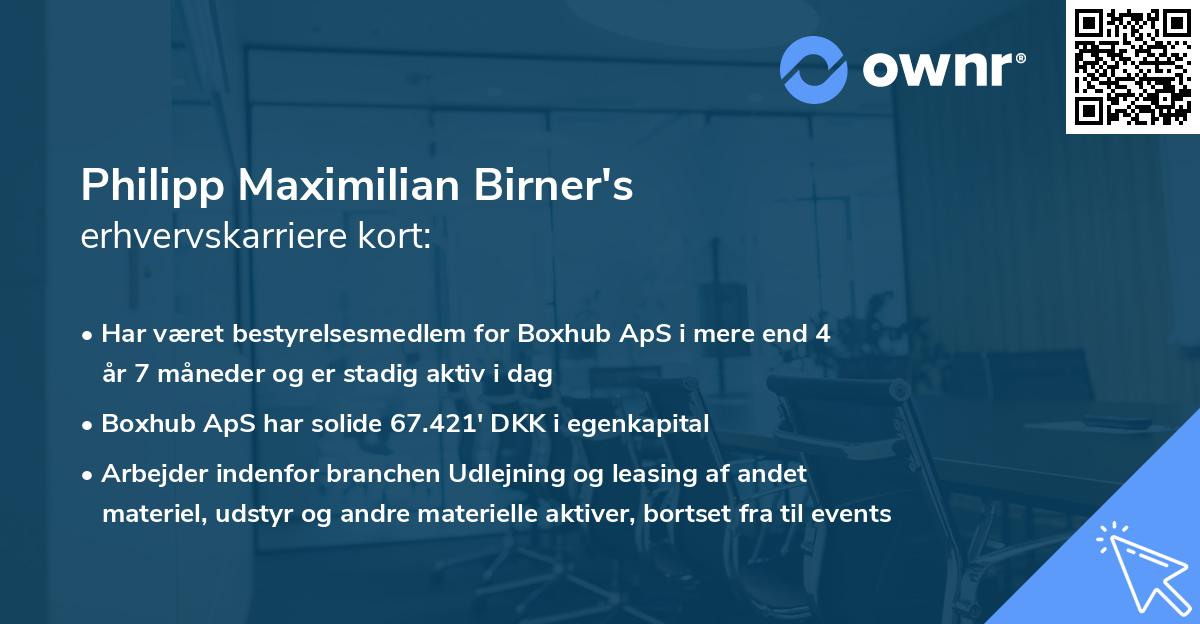 ownr®

Philipp Maximilian Birner's
erhvervskarriere kort:

• Har været bestyrelsesmedlem for Boxhub ApS i mere end 4 år 7 måneder og er stadig aktiv i dag
• Boxhub ApS har solide 67.421' DKK i egenkapital
• Arbejder indenfor branchen Udlejning og leasing af andet materiel, udstyr og andre materielle aktiver, bortset fra til events